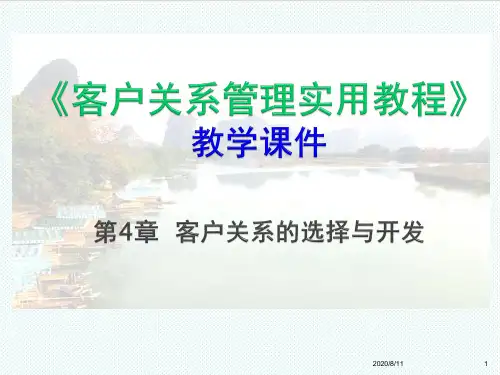 《客户关系管理实用教程》

教学课件

第4章 客户关系的选择与开发

2020/8/11

1